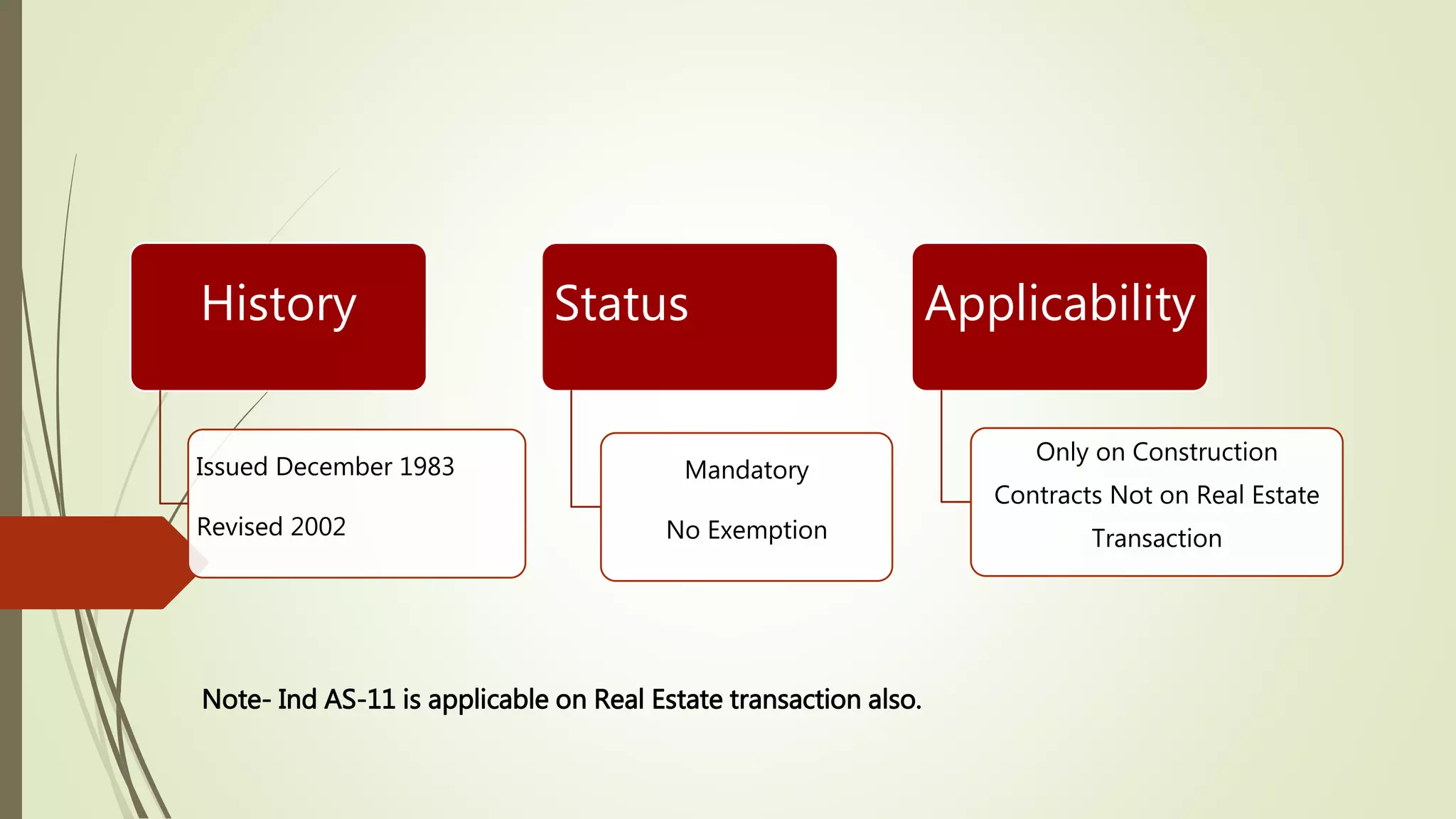 History

Issued December 1983

Revised 2002

Status

Mandatory

No Exemption

Applicability

Only on Construction Contracts Not on Real Estate Transaction

Note- Ind AS-11 is applicable on Real Estate transaction also.